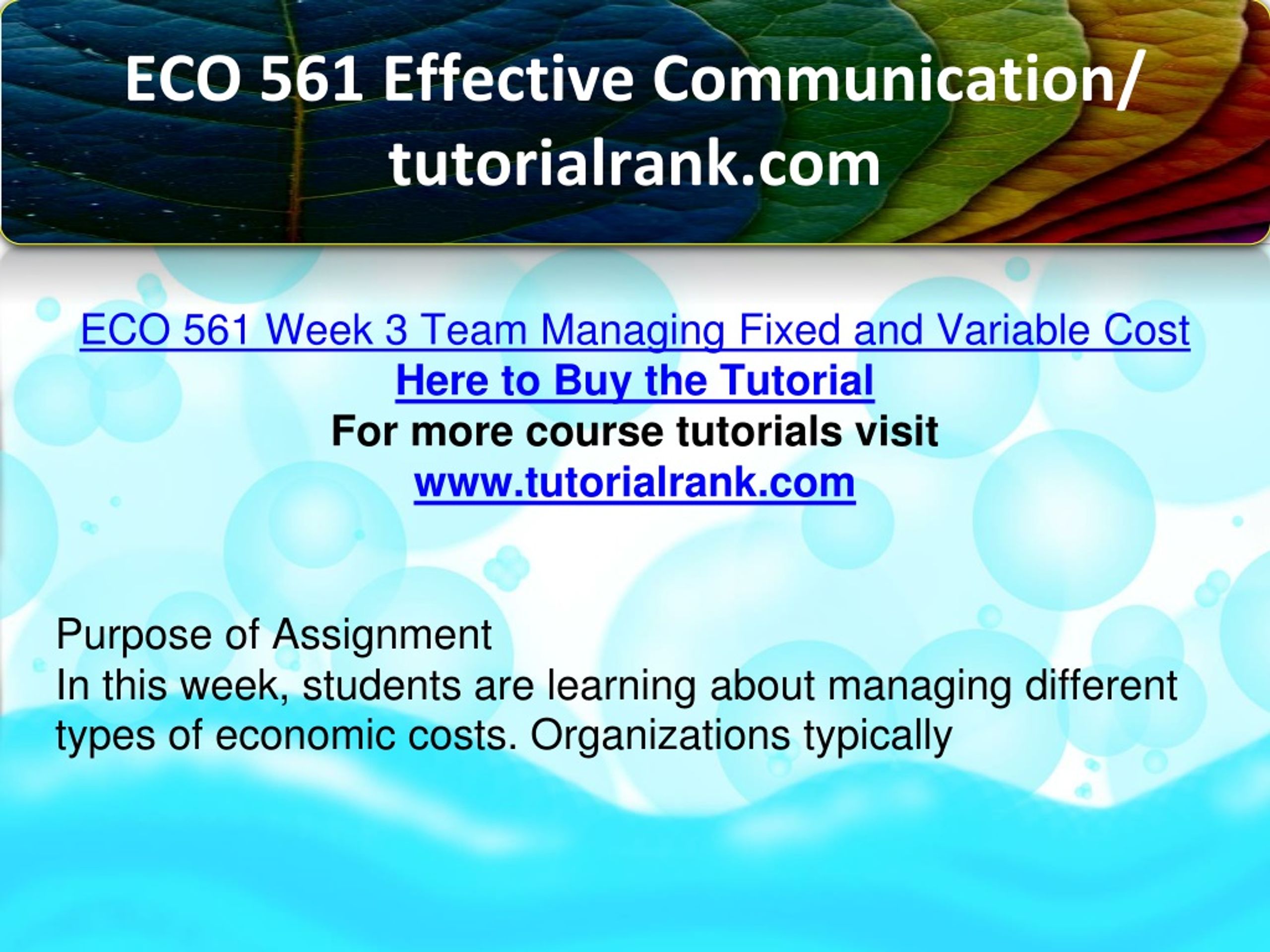 ECO 561 Effective Communication/ tutorialrank.com

ECO 561 Week 3 Team Managing Fixed and Variable Cost
Here to Buy the Tutorial
For more course tutorials visit
www.tutorialrank.com

Purpose of Assignment
In this week, students are learning about managing different types of economic costs. Organizations typically